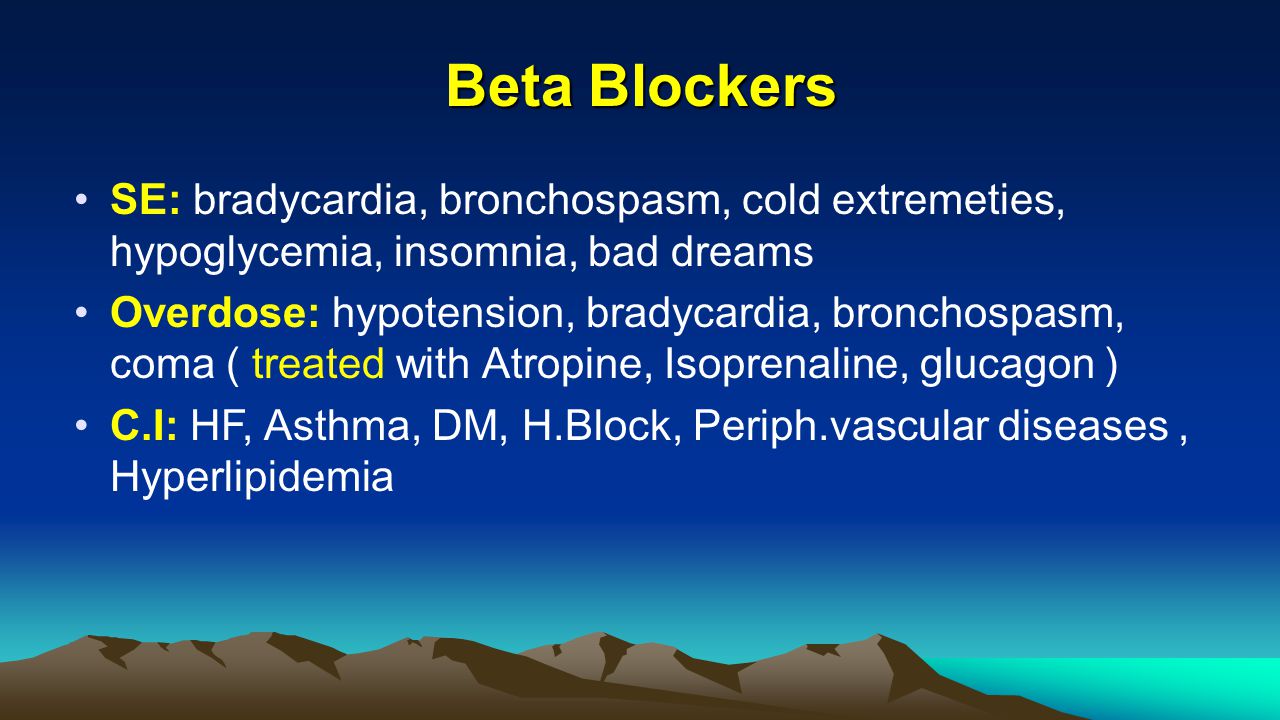 Beta Blockers

• SE: bradycardia, bronchospasm, cold extremeties, hypoglycemia, insomnia, bad dreams

• Overdose: hypotension, bradycardia, bronchospasm, coma ( treated with Atropine, Isoprenaline, glucagon )

• C.I: HF, Asthma, DM, H.Block, Periph.vascular diseases , Hyperlipidemia